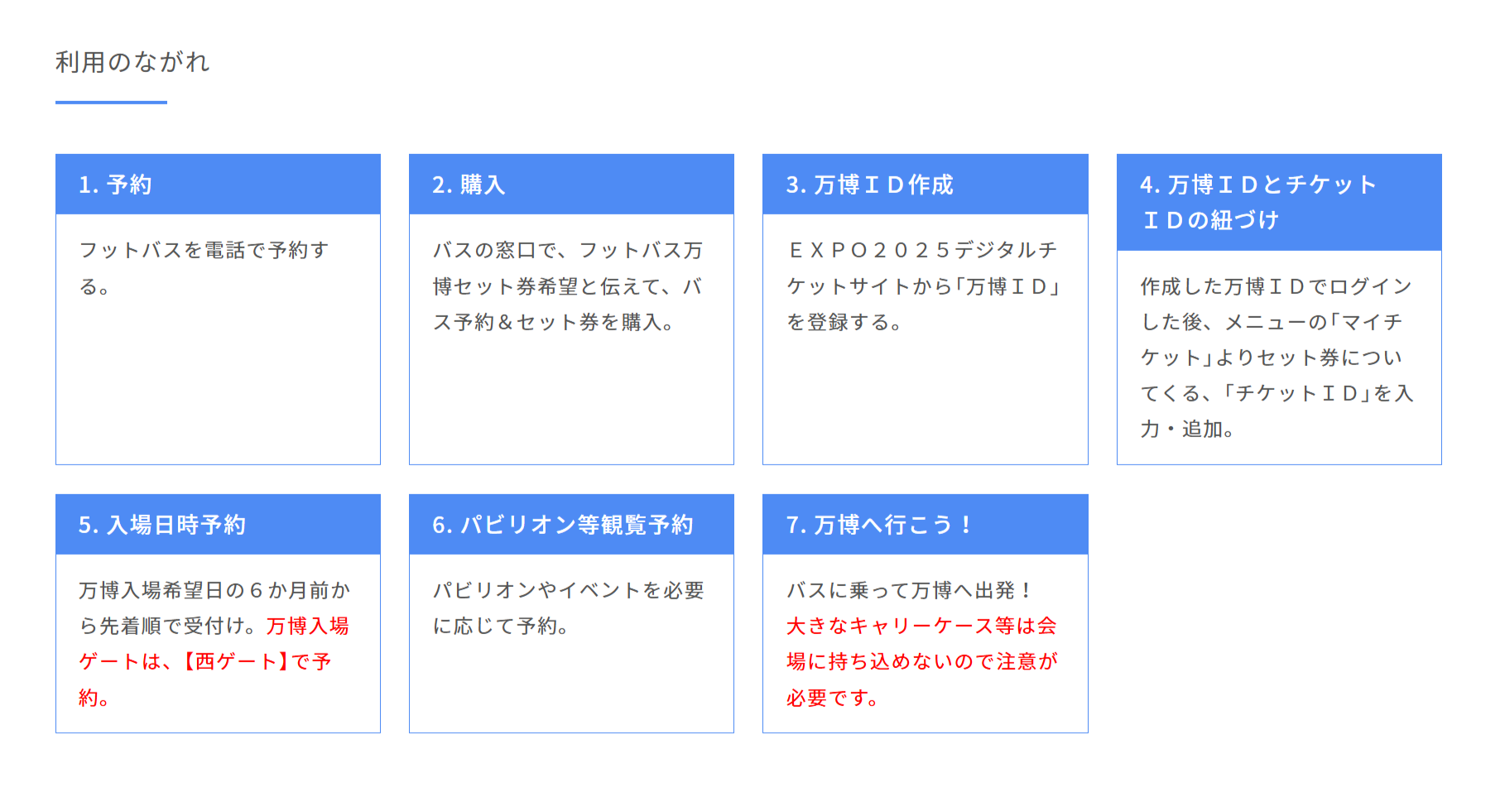 利用のながれ

1. 予約

フットバスを電話で予約する。

2. 購入

バスの窓口で、フットバス万博セット券希望と伝えて、バス予約＆セット券を購入。

3. 万博ＩＤ作成

ＥＸＰＯ２０２５デジタルチケットサイトから「万博ＩＤ」を登録する。

4. 万博ＩＤとチケットＩＤの紐づけ

作成した万博ＩＤでログインした後、メニューの「マイチケット」よりセット券についてくる、「チケットＩＤ」を入力・追加。

5. 入場日時予約

万博入場希望日の６か月前から先着順で受付け。万博入場ゲートは、【西ゲート】で予約。

6. パビリオン等観覧予約

パビリオンやイベントを必要に応じて予約。

7. 万博へ行こう！

バスに乗って万博へ出発！
大きなキャリーケース等は会場に持ち込めないので注意が必要です。